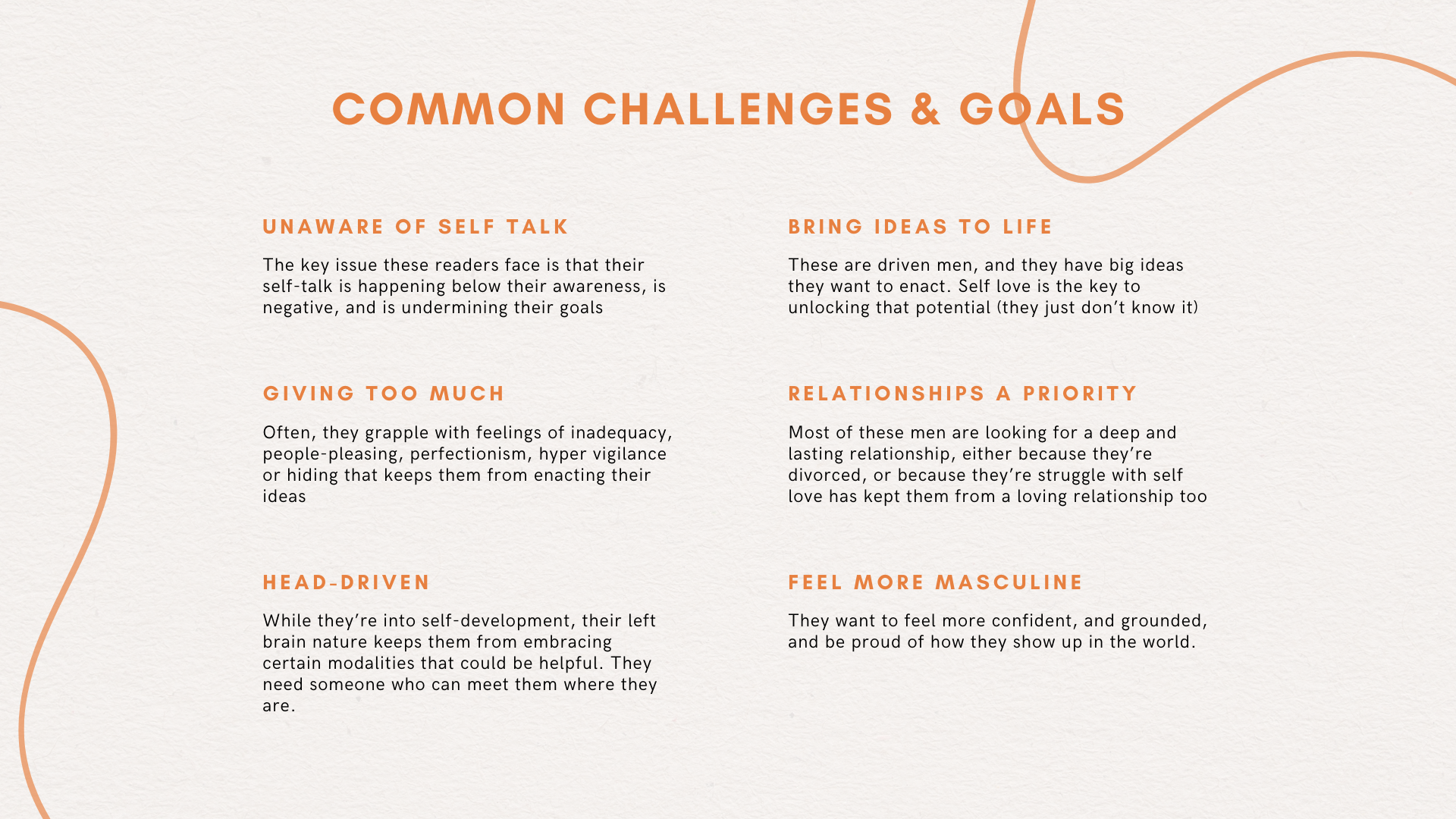 COMMON CHALLENGES & GOALS

UNAWARE OF SELF TALK

The key issue these readers face is that their self-talk is happening below their awareness, is negative, and is undermining their goals

GIVING TOO MUCH

Often, they grapple with feelings of inadequacy, people-pleasing, perfectionism, hyper vigilance or hiding that keeps them from enacting their ideas

HEAD-DRIVEN

While they're into self-development, their left brain nature keeps them from embracing certain modalities that could be helpful. They need someone who can meet them where they are.

BRING IDEAS TO LIFE

These are driven men, and they have big ideas they want to enact. Self love is the key to unlocking that potential (they just don't know it)

RELATIONSHIPS A PRIORITY

Most of these men are looking for a deep and lasting relationship, either because they're divorced, or because they're struggle with self love has kept them from a loving relationship too

FEEL MORE MASCULINE

They want to feel more confident, and grounded, and be proud of how they show up in the world.